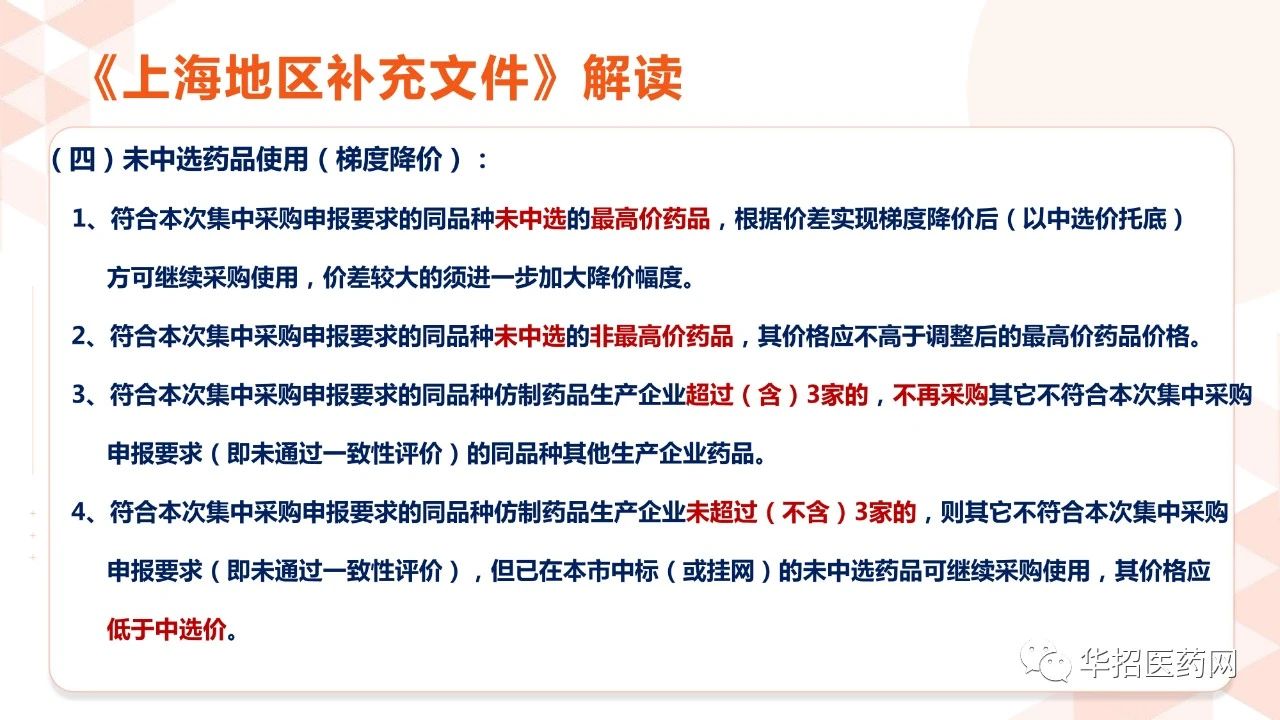 《上海地区补充文件》解读

（四）未中选药品使用（梯度降价）：

1、符合本次集中采购申报要求的同品种未中选的最高价药品，根据价差实现梯度降价后（以中选价托底）方可继续采购使用，价差较大的须进一步加大降价幅度。

2、符合本次集中采购申报要求的同品种未中选的非最高价药品，其价格应不高于调整后的最高价药品价格。

3、符合本次集中采购申报要求的同品种仿制药品生产企业超过（含）3家的，不再采购其它不符合本次集中采购申报要求（即未通过一致性评价）的同品种其他生产企业药品。

4、符合本次集中采购申报要求的同品种仿制药品生产企业未超过（不含）3家的，则其它不符合本次集中采购申报要求（即未通过一致性评价），但已在本市中标（或挂网）的未中选药品可继续采购使用，其价格应低于中选价。

华招医药网